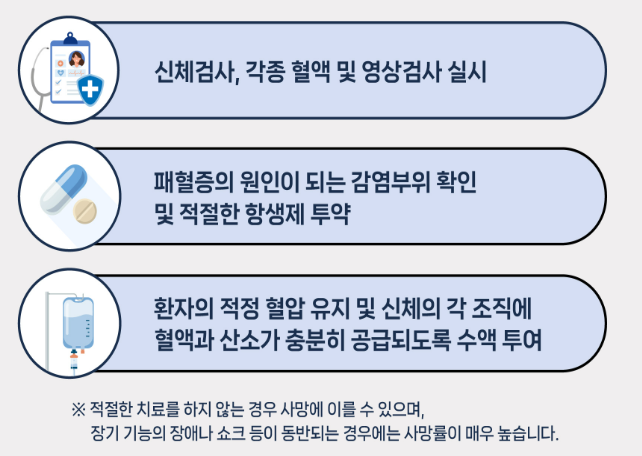 신체검사, 각종 혈액 및 영상검사 실시

패혈증의 원인이 되는 감염부위 확인 및 적절한 항생제 투약

환자의 적정 혈압 유지 및 신체의 각 조직에 혈액과 산소가 충분히 공급되도록 수액 투여

※ 적절한 치료를 하지 않는 경우 사망에 이를 수 있으며, 장기 기능의 장애나 쇼크 등이 동반되는 경우에는 사망률이 매우 높습니다.